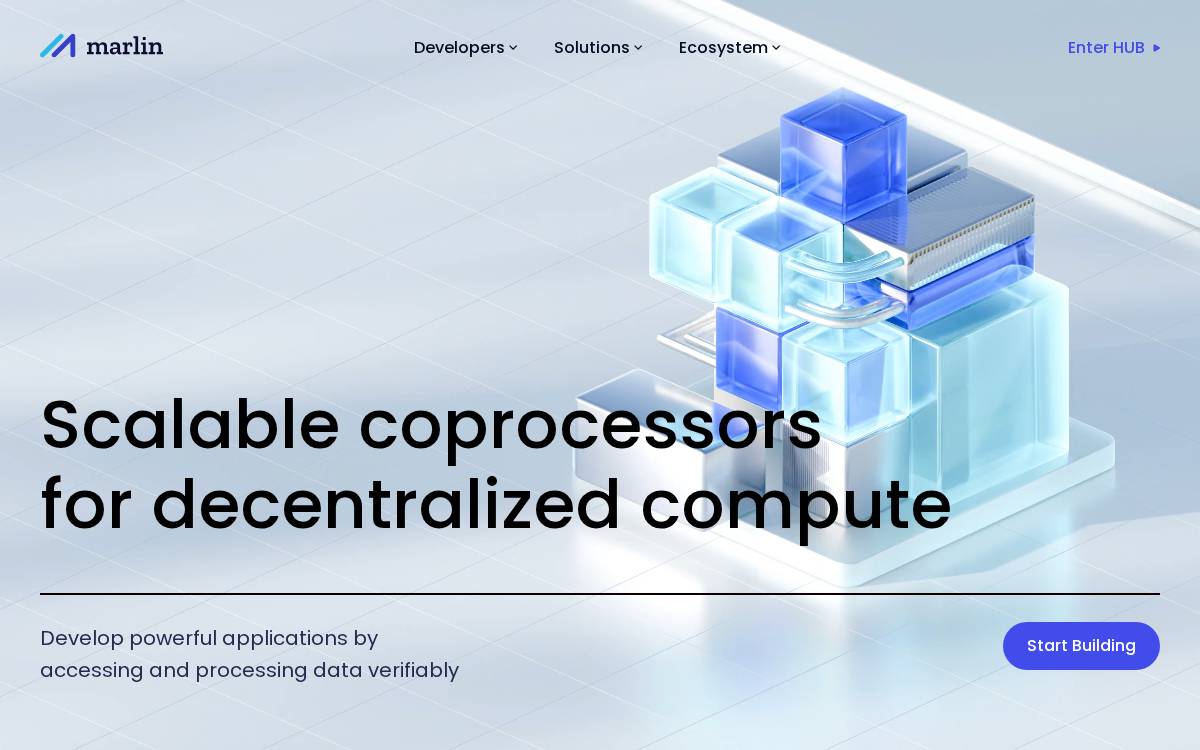 marlin

Developers Solutions Ecosystem

Enter HUB

Scalable coprocessors for decentralized compute

Develop powerful applications by accessing and processing data verifiably

Start Building